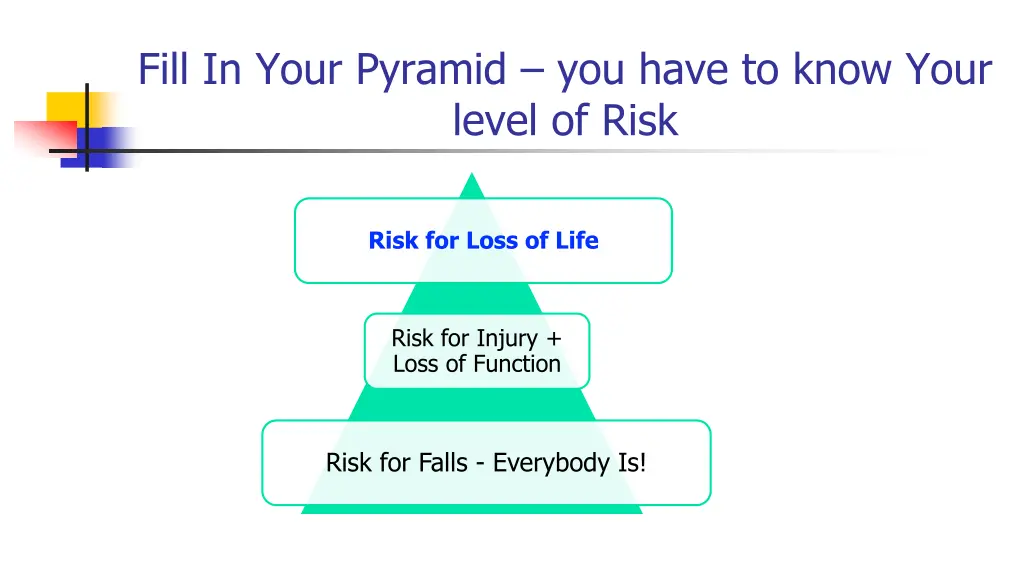 Fill In Your Pyramid – you have to know Your level of Risk

Risk for Loss of Life

Risk for Injury + Loss of Function

Risk for Falls - Everybody Is!